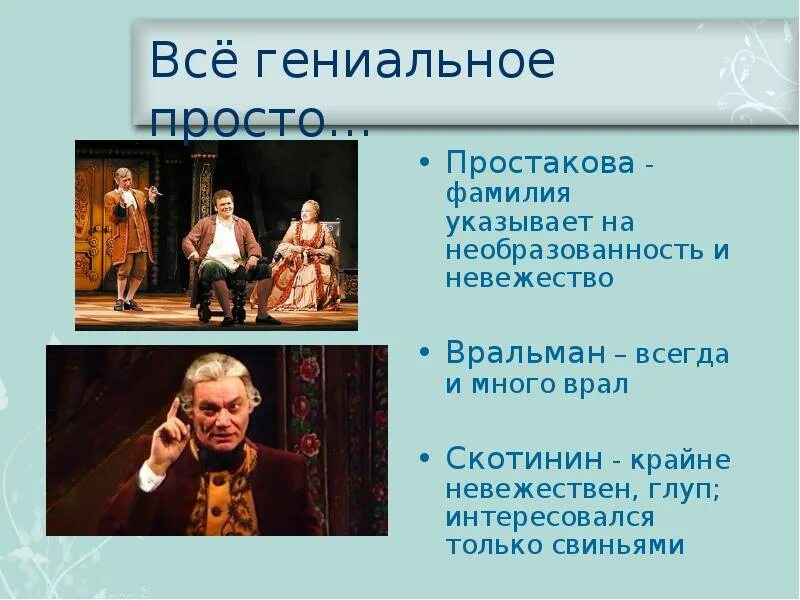 Всё гениальное просто…

• Простакова - фамилия указывает на необразованность и невежество

• Вральман – всегда и много врал

• Скотинин - крайне невежествен, глуп; интересовался только свиньями